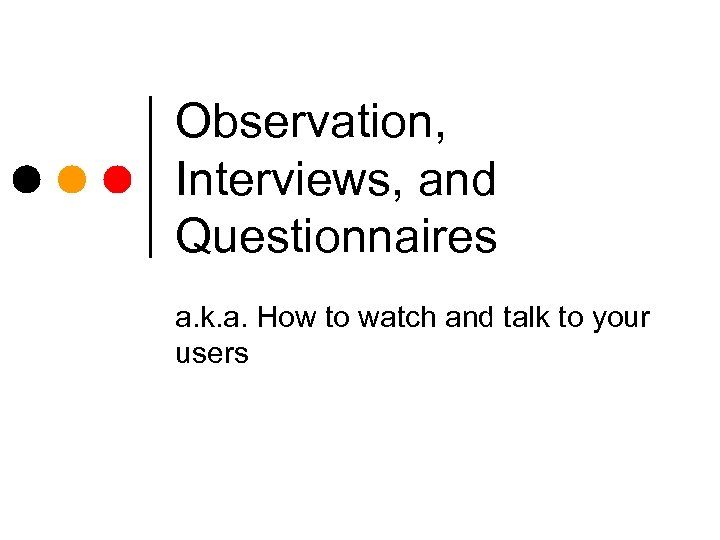 Observation, Interviews, and Questionnaires

a.k.a. How to watch and talk to your users